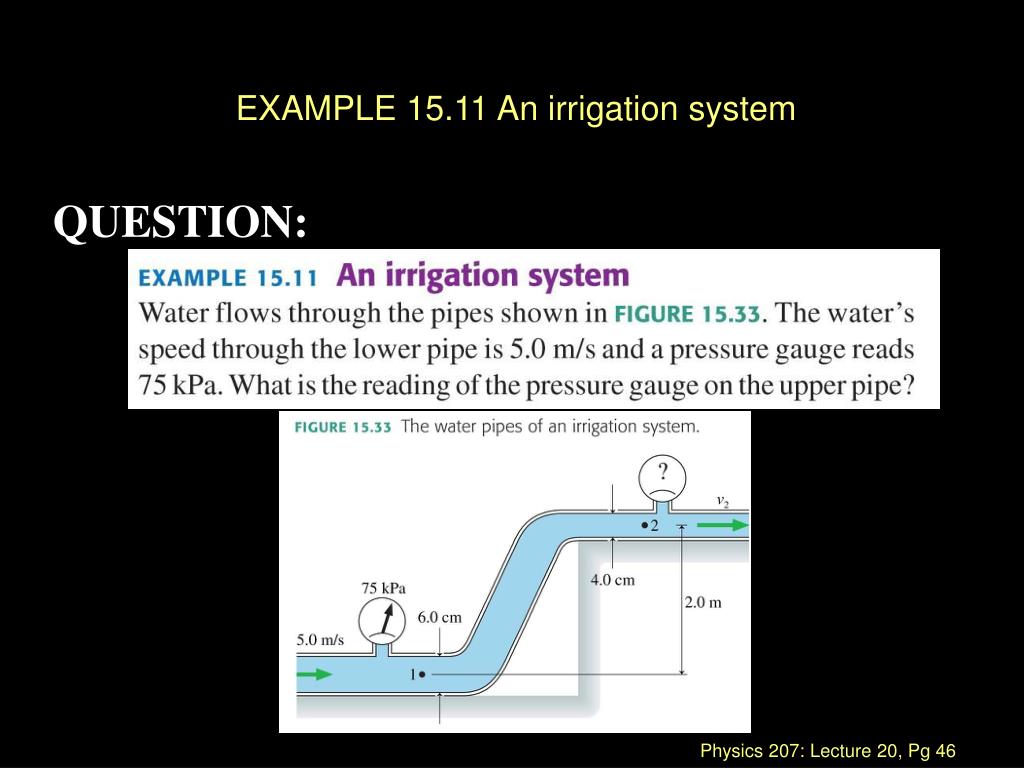 EXAMPLE 15.11 An irrigation system

QUESTION:

EXAMPLE 15.11 An irrigation system

Water flows through the pipes shown in FIGURE 15.33. The water's speed through the lower pipe is 5.0 m/s and a pressure gauge reads 75 kPa. What is the reading of the pressure gauge on the upper pipe?

FIGURE 15.33 The water pipes of an irrigation system.

?

$v_2$

2

4.0 cm

2.0 m

75 kPa

6.0 cm

5.0 m/s

1

Physics 207: Lecture 20, Pg 46